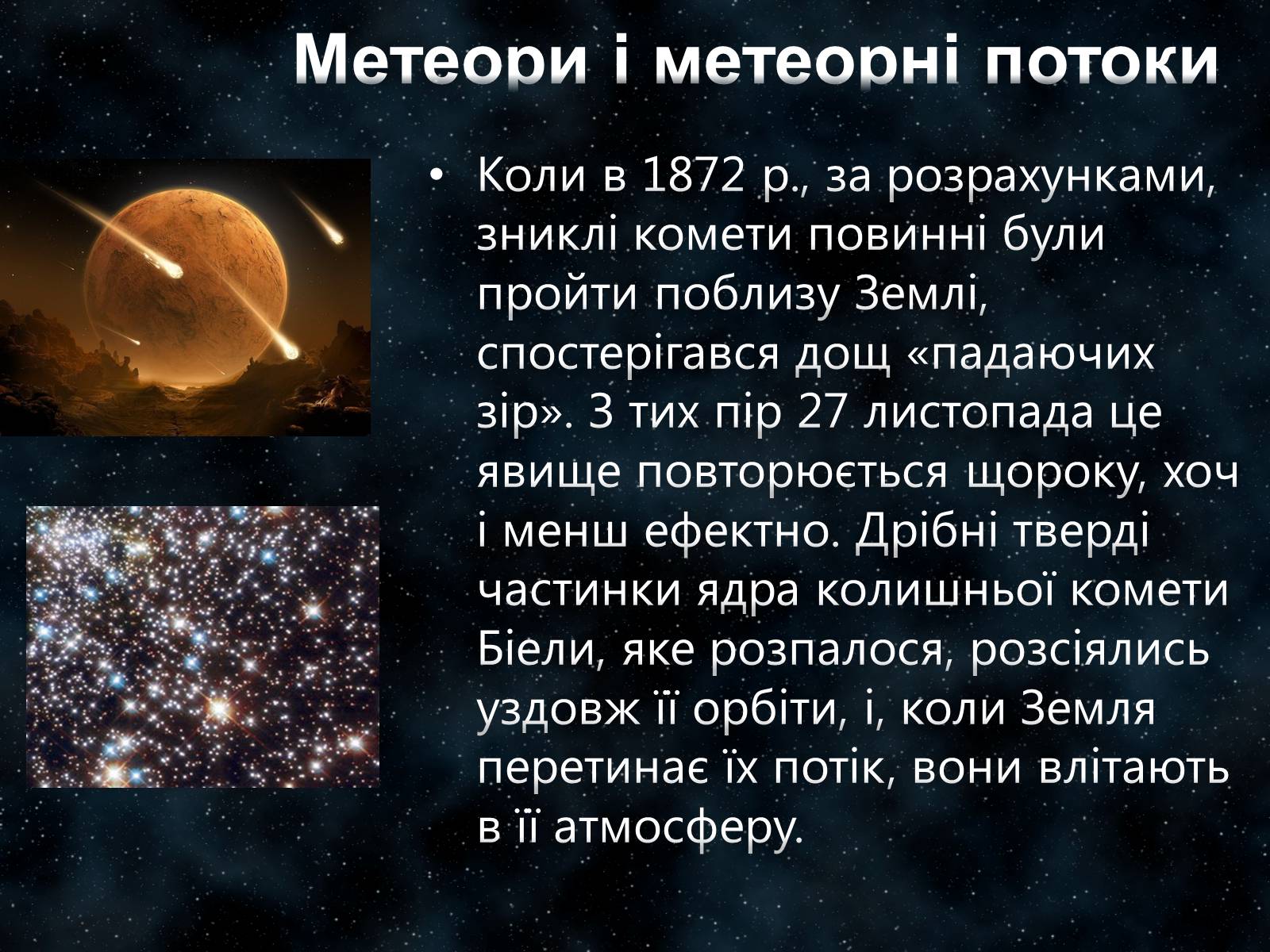 Метеори і метеорні потоки

• Коли в 1872 р., за розрахунками, зниклі комети повинні були пройти поблизу Землі, спостерігався дощ «падаючих зір». З тих пір 27 листопада це явище повторюється щороку, хоч і менш ефектно. Дрібні тверді частинки ядра колишньої комети Біели, яке розпалося, розсіялись уздовж її орбіти, і, коли Земля перетинає їх потік, вони влітають в її атмосферу.